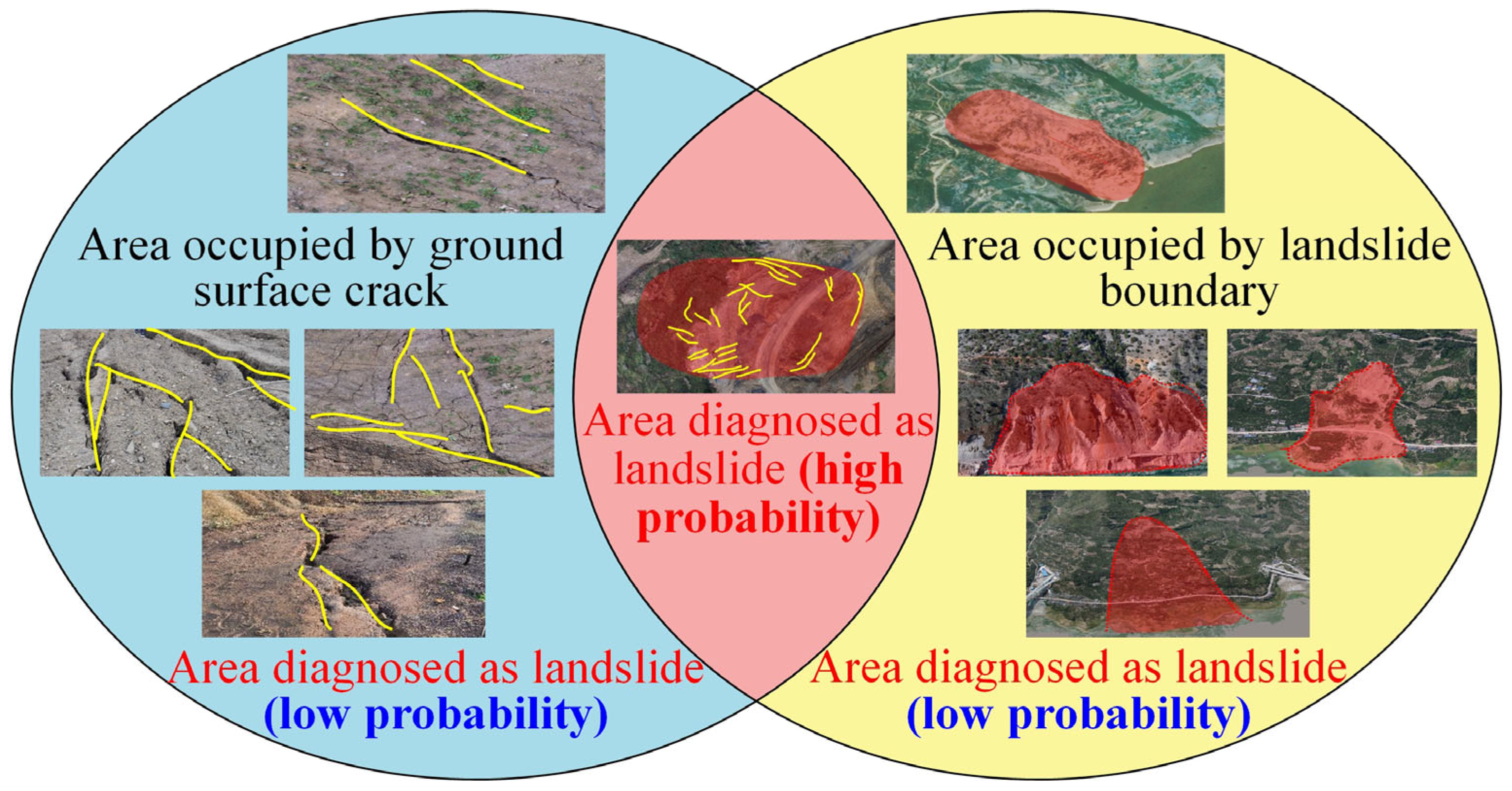 Area occupied by ground surface crack

Area diagnosed as landslide (low probability)

Area diagnosed as landslide (high probability)

Area occupied by landslide boundary

Area diagnosed as landslide (low probability)